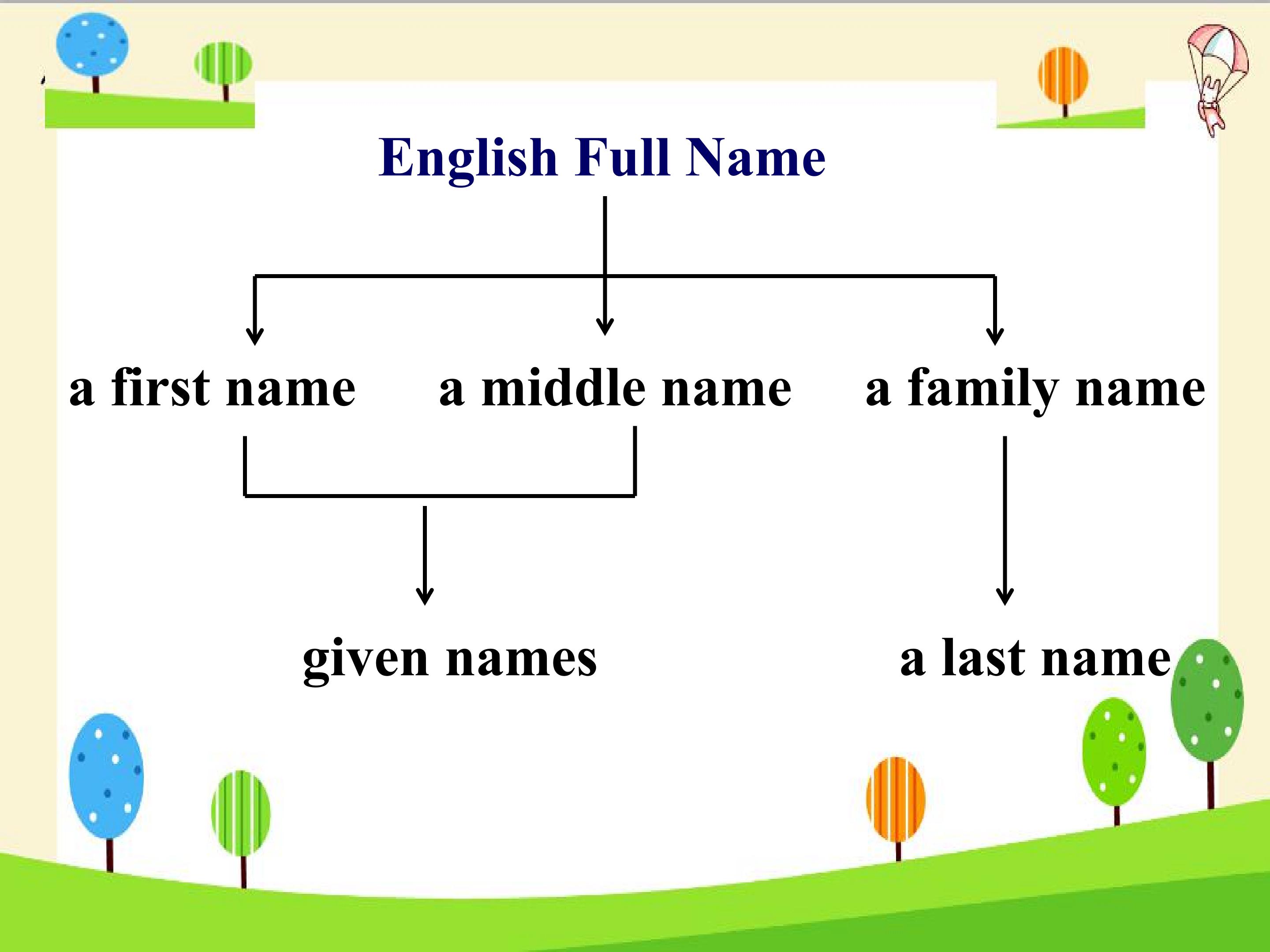 English Full Name

a first name

a middle name

a family name

given names

a last name